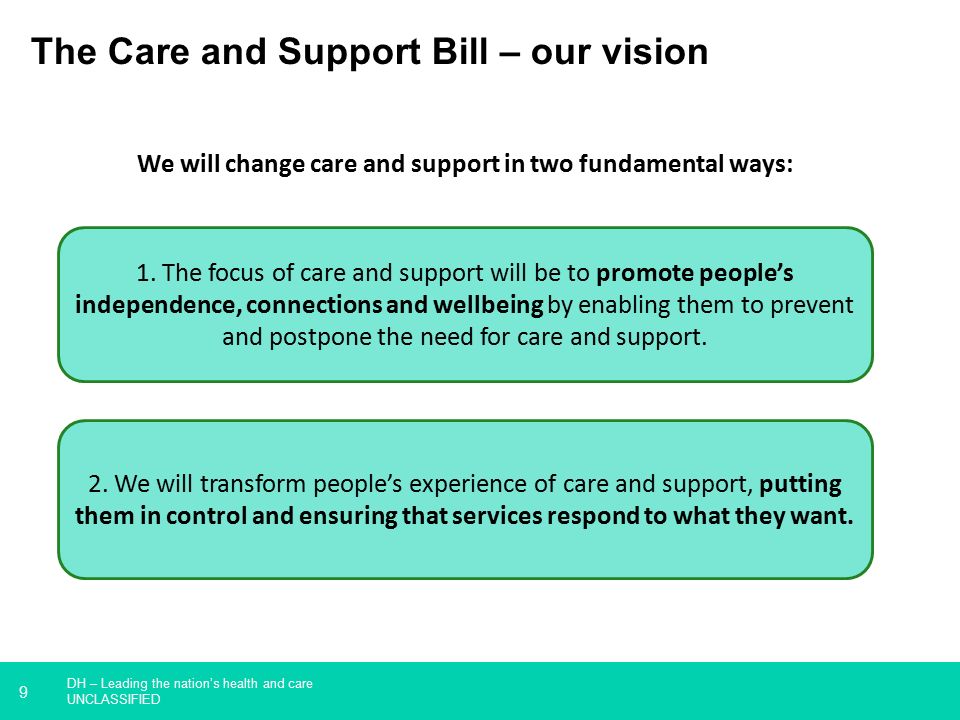 The Care and Support Bill – our vision

We will change care and support in two fundamental ways:

1. The focus of care and support will be to promote people's independence, connections and wellbeing by enabling them to prevent and postpone the need for care and support.

2. We will transform people's experience of care and support, putting them in control and ensuring that services respond to what they want.

9

DH – Leading the nation's health and care
UNCLASSIFIED